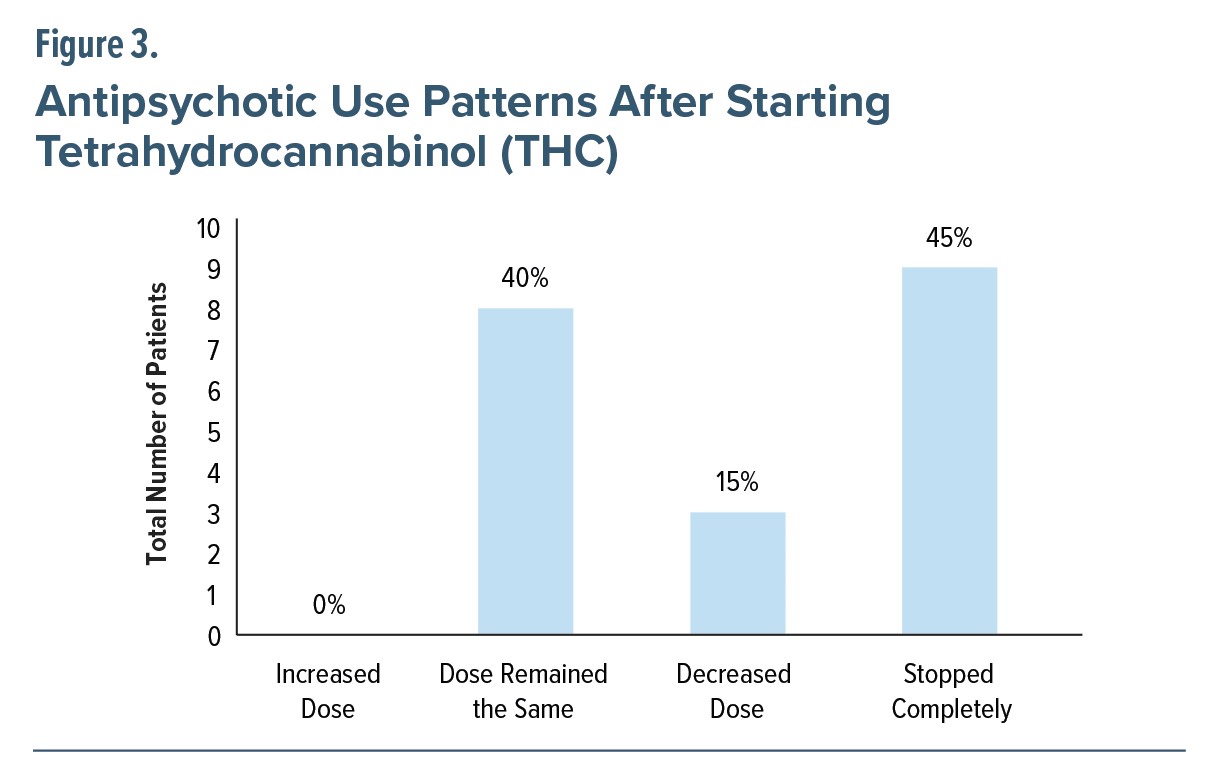 Figure 3.
Antipsychotic Use Patterns After Starting Tetrahydrocannabinol (THC)

Total Number of Patients

10
9
8
7
6
5
4
3
2
1
0

0%
40%
15%
45%

Increased Dose
Dose Remained the Same
Decreased Dose
Stopped Completely